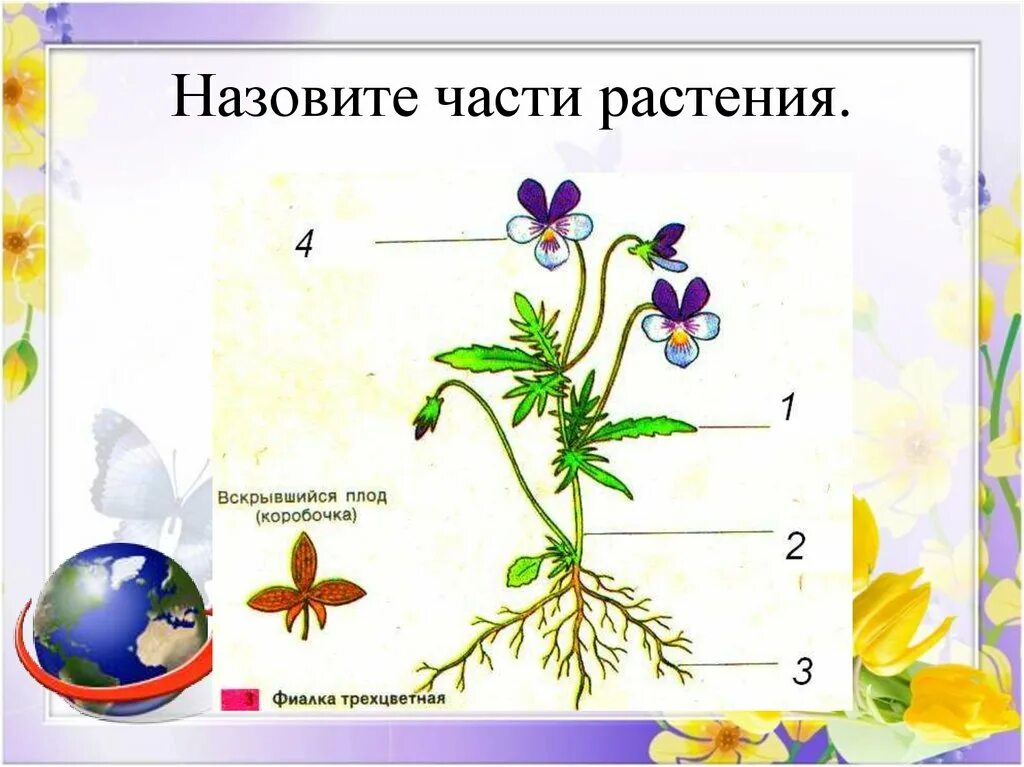 Назовите части растения.

4

1

Вскрывшийся плод (коробочка)

2

3

Фиалка трехцветная